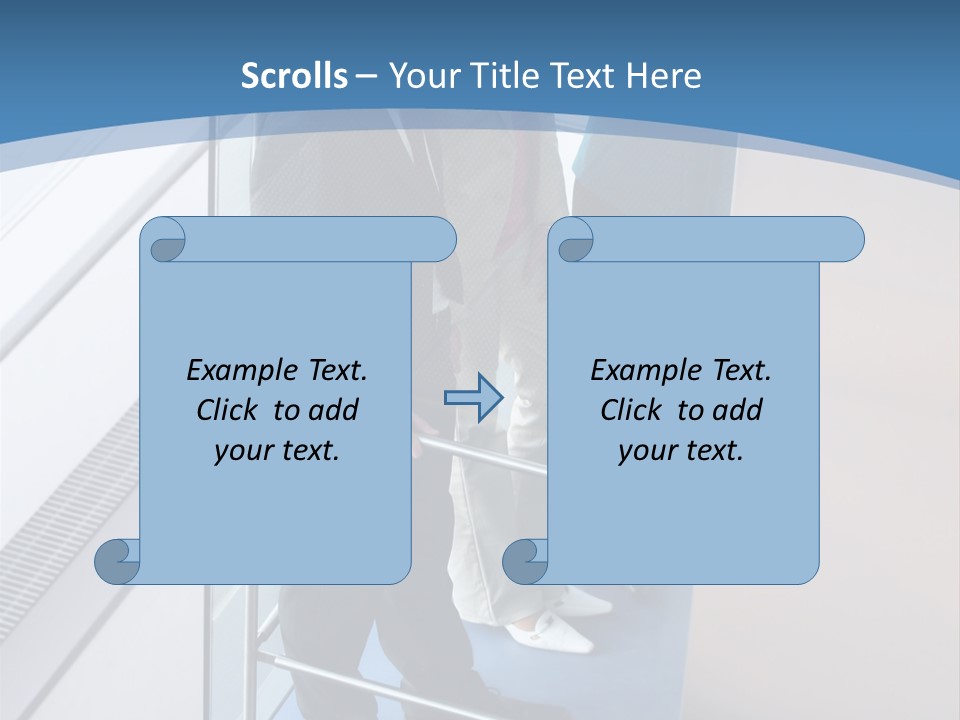 Scrolls – Your Title Text Here

Example Text. Click to add your text.

Example Text. Click to add your text.